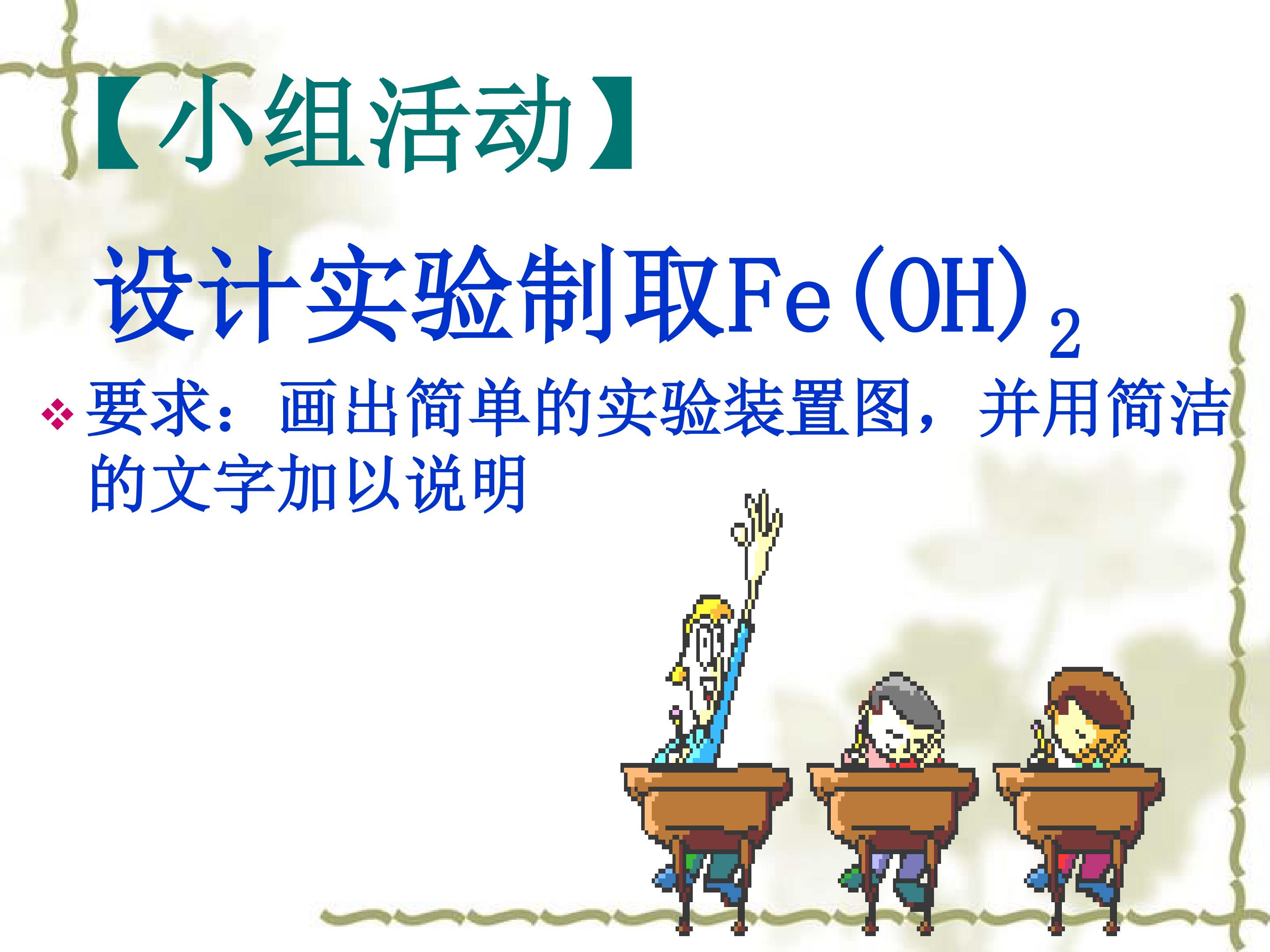 【小组活动】

设计实验制取$Fe(OH)_2$

❖ 要求：画出简单的实验装置图，并用简洁的文字加以说明